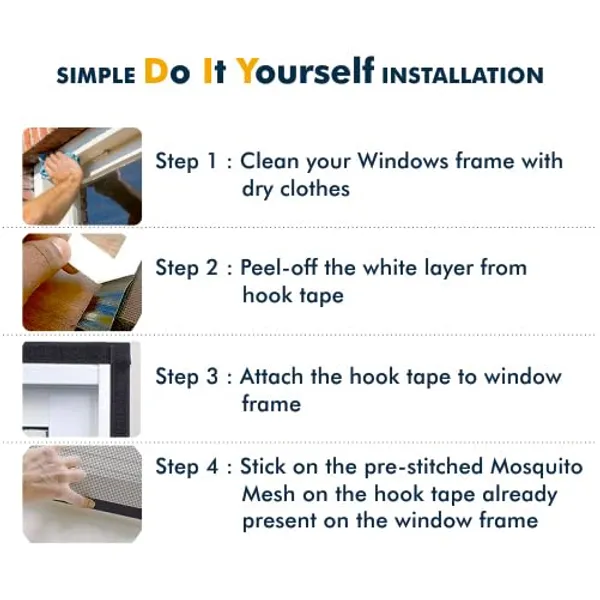 SIMPLE Do It Yourself INSTALLATION

Step 1 : Clean your Windows frame with dry clothes

Step 2 : Peel-off the white layer from hook tape

Step 3 : Attach the hook tape to window frame

Step 4 : Stick on the pre-stitched Mosquito Mesh on the hook tape already present on the window frame